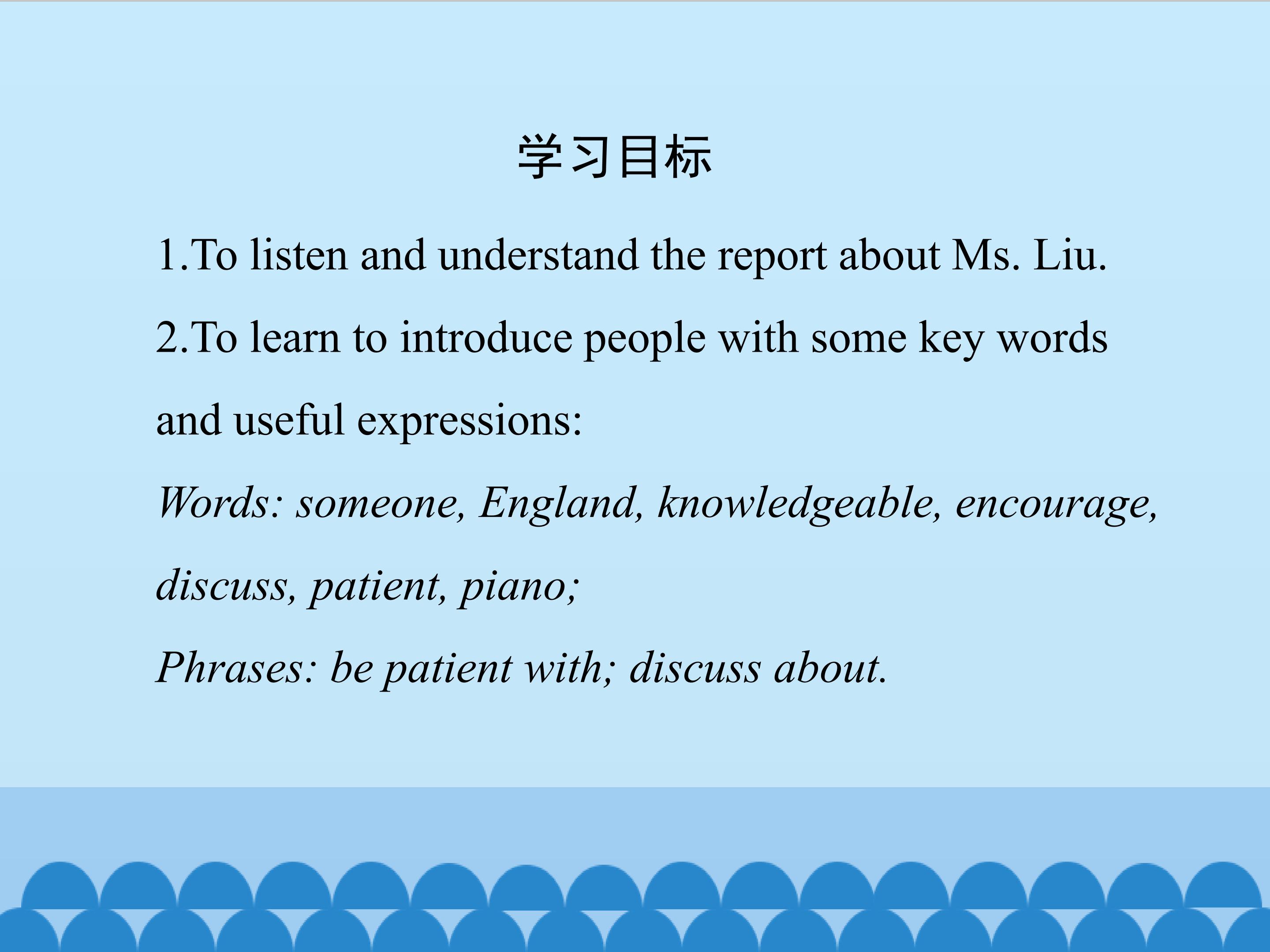 学习目标

1.To listen and understand the report about Ms. Liu.

2.To learn to introduce people with some key words and useful expressions:

Words: someone, England, knowledgeable, encourage, discuss, patient, piano;

Phrases: be patient with; discuss about.